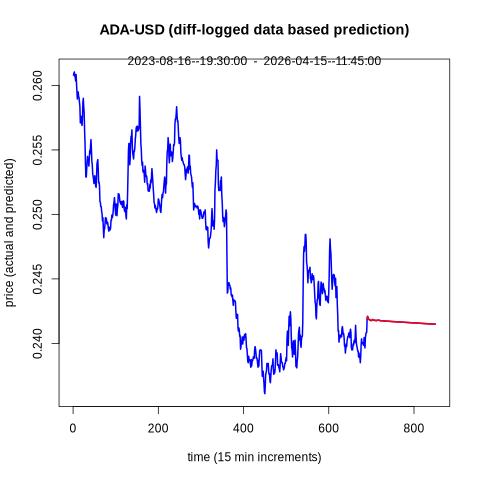 ADA-USD (diff-logged data based prediction)

2023-08-16--19:30:00 - 2026-04-15--11:45:00

price (actual and predicted)

0.260
0.255
0.250
0.245
0.240

0
200
400
600
800

time (15 min increments)